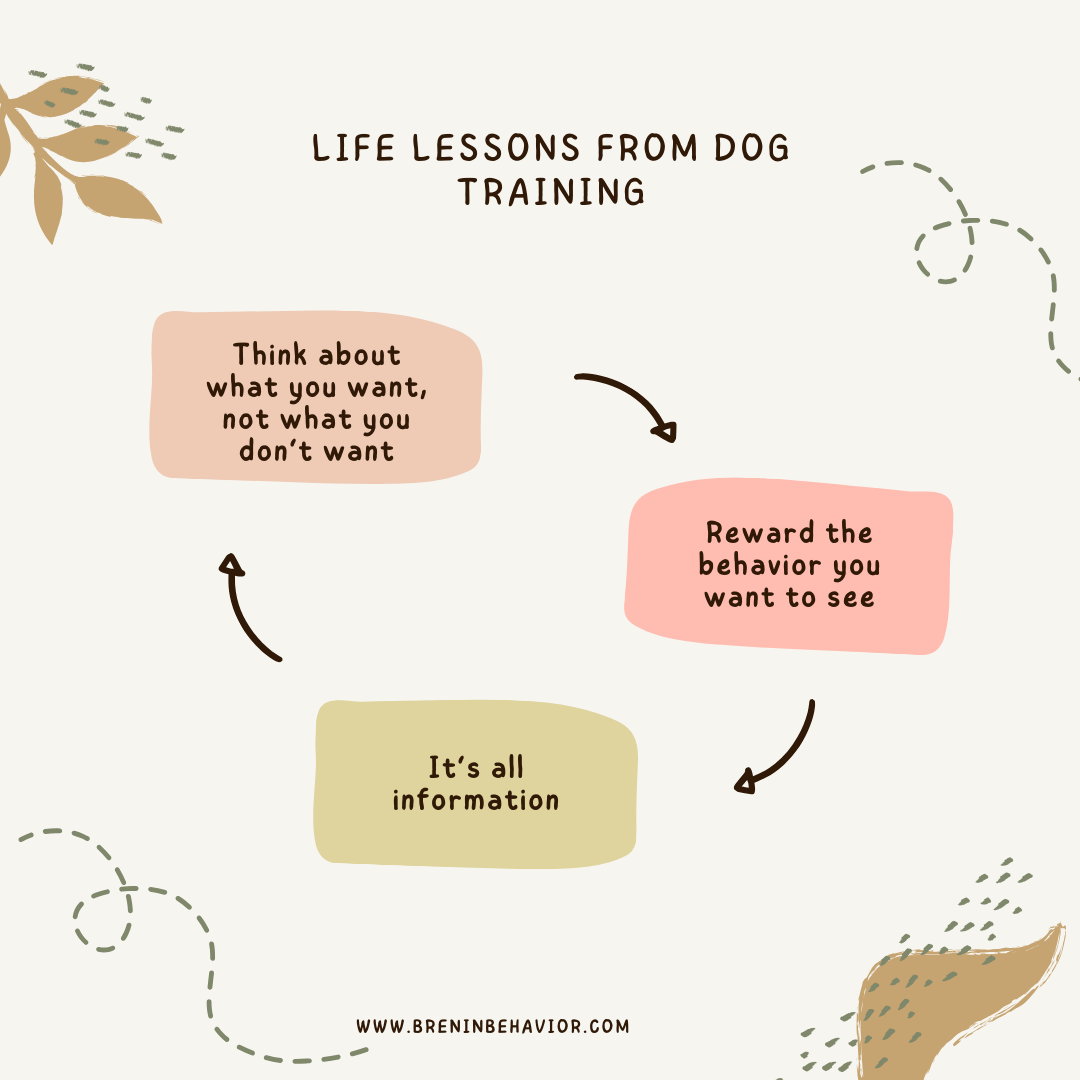 LIFE LESSONS FROM DOG TRAINING

Think about what you want, not what you don't want

Reward the behavior you want to see

It's all information

WWW.BRENINBEHAVIOR.COM